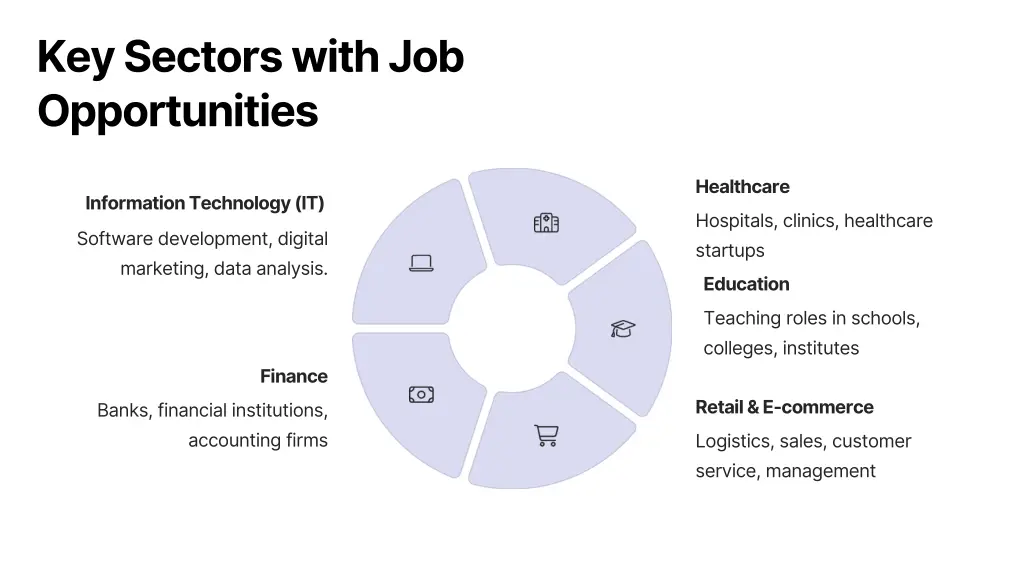 Key Sectors with Job Opportunities

Information Technology (IT)

Software development, digital marketing, data analysis.

Finance

Banks, financial institutions, accounting firms

Healthcare

Hospitals, clinics, healthcare startups

Education

Teaching roles in schools, colleges, institutes

Retail & E-commerce

Logistics, sales, customer service, management